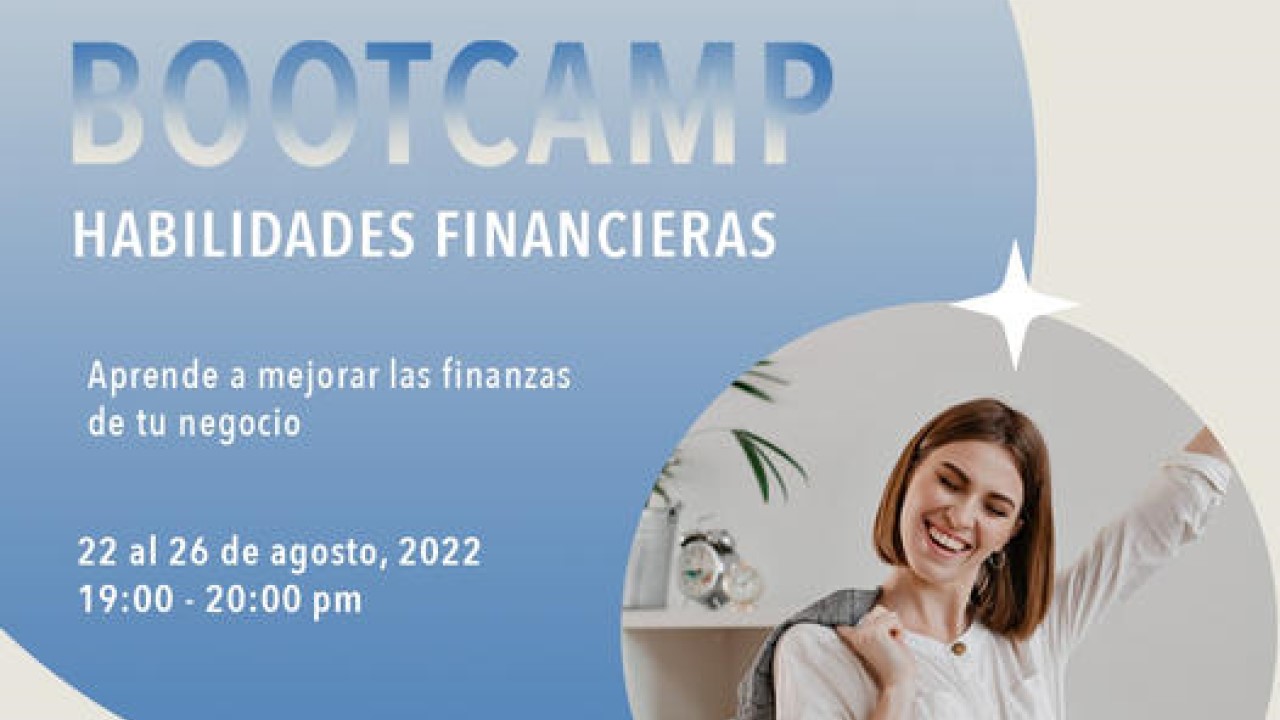 BOOTCAMP
HABILIDADES FINANCIERAS

Aprende a mejorar las finanzas de tu negocio

22 al 26 de agosto, 2022
19:00 - 20:00 pm